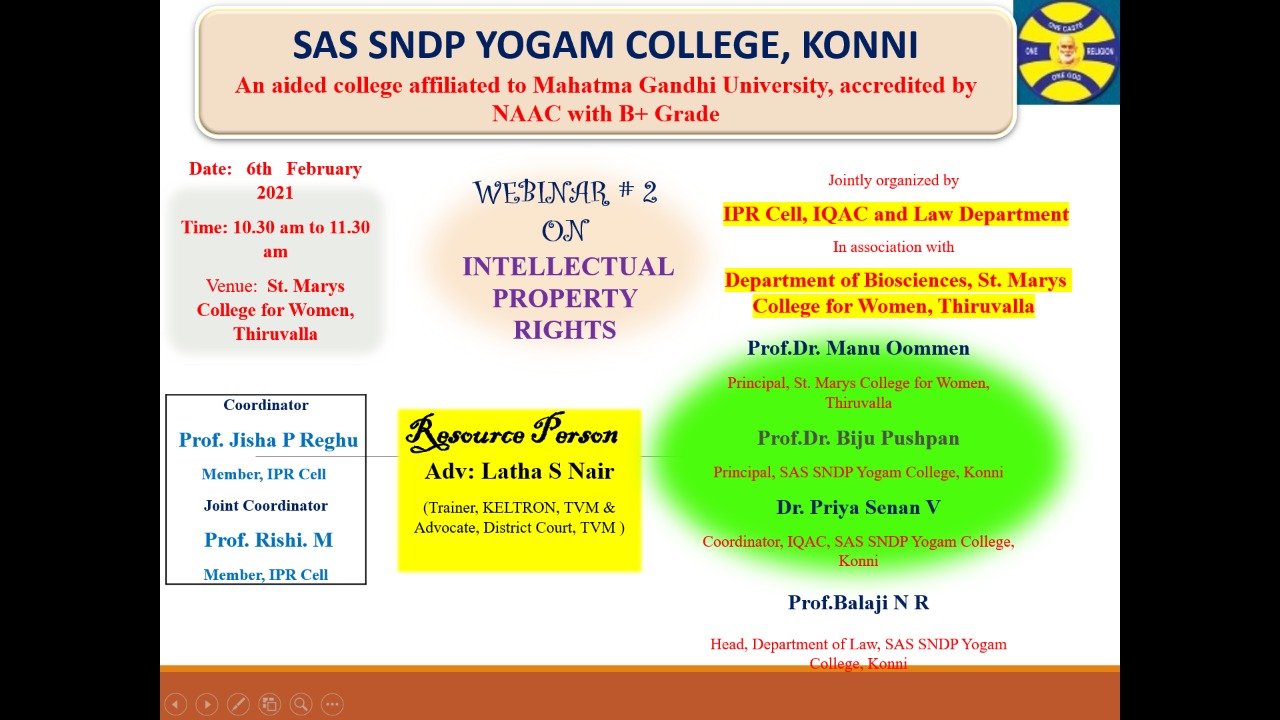 SAS SNDP YOGAM COLLEGE, KONNI
An aided college affiliated to Mahatma Gandhi University, accredited by NAAC with B+ Grade

ONE CASTE ONE RELIGION ONE GOD

Date: 6th February 2021

Time: 10.30 am to 11.30 am

Venue: St. Marys College for Women, Thiruvalla

WEBINAR # 2
ON
INTELLECTUAL PROPERTY RIGHTS

Jointly organized by
IPR Cell, IQAC and Law Department
In association with
Department of Biosciences, St. Marys College for Women, Thiruvalla

Coordinator
Prof. Jisha P Reghu
Member, IPR Cell
Joint Coordinator
Prof. Rishi. M
Member, IPR Cell

Resource Person
Adv: Latha S Nair
(Trainer, KELTRON, TVM & Advocate, District Court, TVM )

Prof.Dr. Manu Oommen
Principal, St. Marys College for Women, Thiruvalla
Prof.Dr. Biju Pushpan
Principal, SAS SNDP Yogam College, Konni
Dr. Priya Senan V
Coordinator, IQAC, SAS SNDP Yogam College, Konni
Prof.Balaji N R
Head, Department of Law, SAS SNDP Yogam College, Konni